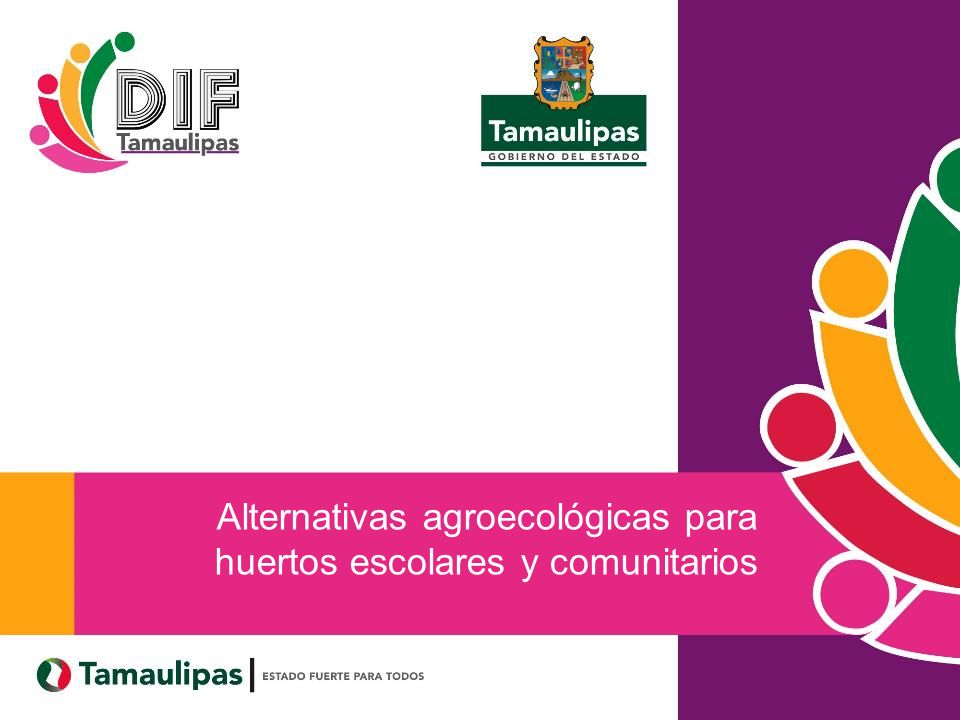 DIF
Tamaulipas

Tamaulipas
GOBIERNO DEL ESTADO

Alternativas agroecológicas para huertos escolares y comunitarios

Tamaulipas | ESTADO FUERTE PARA TODOS